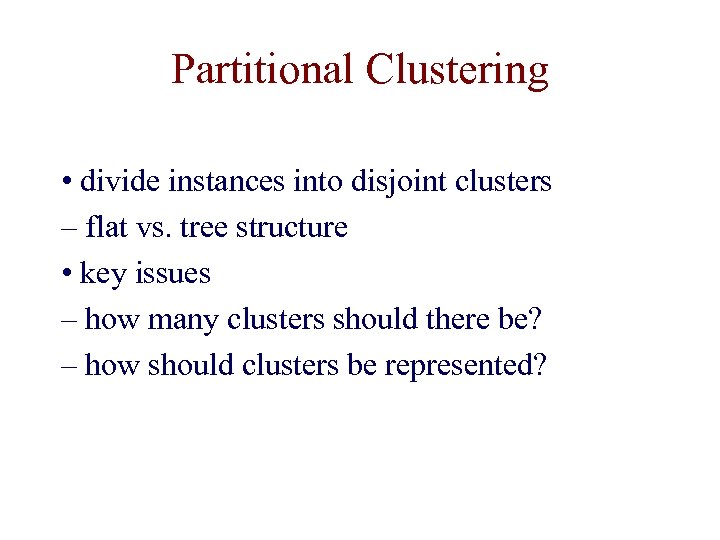 Partitional Clustering

• divide instances into disjoint clusters

– flat vs. tree structure

• key issues

– how many clusters should there be?

– how should clusters be represented?